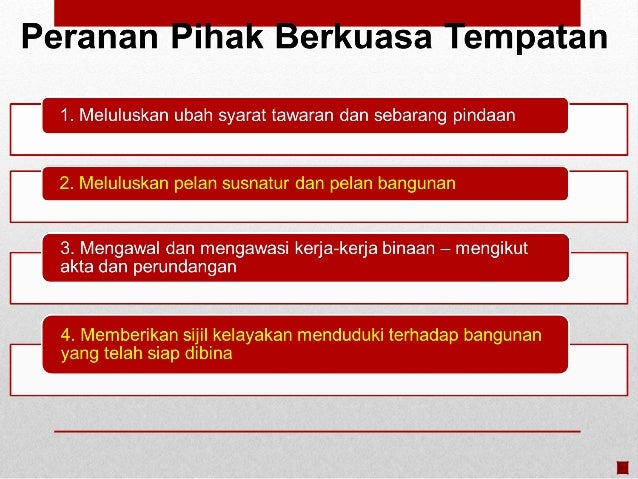 Peranan Pihak Berkuasa Tempatan

1. Meluluskan ubah syarat tawaran dan sebarang pindaan

2. Meluluskan pelan susnatur dan pelan bangunan

3. Mengawal dan mengawasi kerja-kerja binaan – mengikut akta dan perundangan

4. Memberikan sijil kelayakan menduduki terhadap bangunan yang telah siap dibina